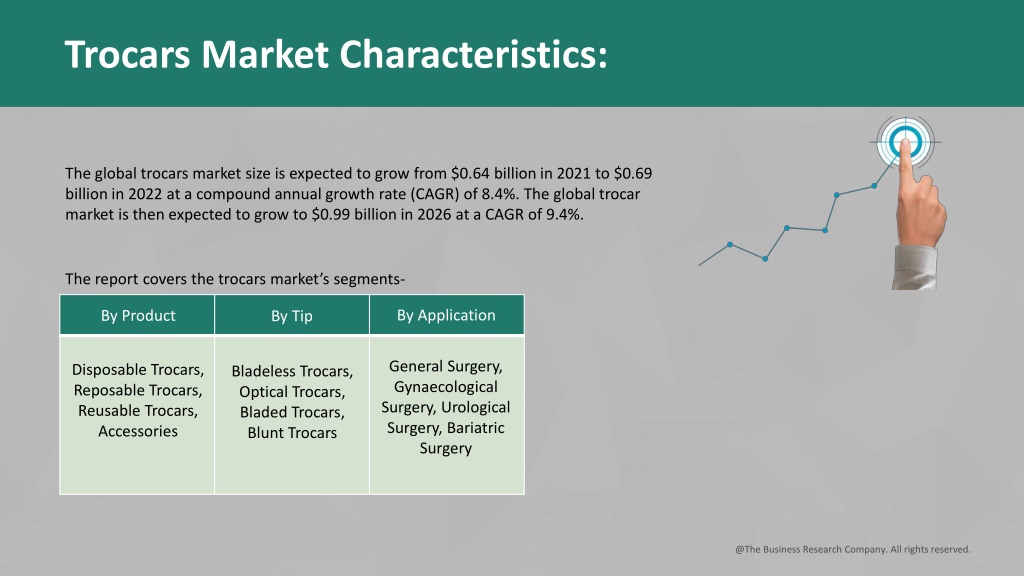 Trocars Market Characteristics:

The global trocars market size is expected to grow from \$0.64 billion in 2021 to \$0.69 billion in 2022 at a compound annual growth rate (CAGR) of 8.4%. The global trocar market is then expected to grow to \$0.99 billion in 2026 at a CAGR of 9.4%.

The report covers the trocars market's segments-

| By Product | By Tip | By Application |
|---|---|---|
| Disposable Trocars, Reposable Trocars, Reusable Trocars, Accessories | Bladeless Trocars, Optical Trocars, Bladed Trocars, Blunt Trocars | General Surgery, Gynaecological Surgery, Urological Surgery, Bariatric Surgery |

@The Business Research Company. All rights reserved.